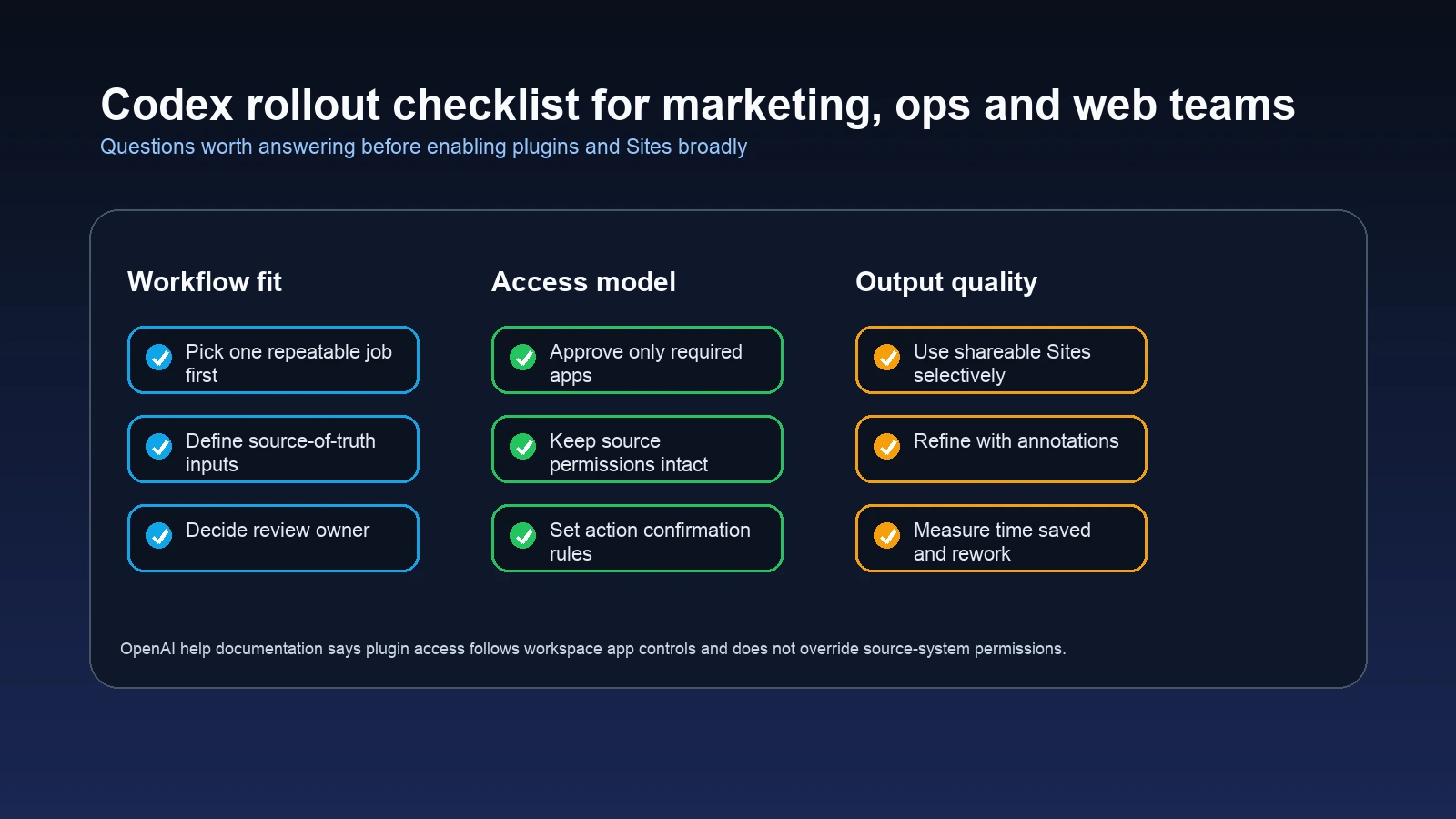 Codex rollout checklist for marketing, ops and web teams
Questions worth answering before enabling plugins and Sites broadly

Workflow fit

Pick one repeatable job first

Define source-of-truth inputs

Decide review owner

Access model

Approve only required apps

Keep source permissions intact

Set action confirmation rules

Output quality

Use shareable Sites selectively

Refine with annotations

Measure time saved and rework

OpenAI help documentation says plugin access follows workspace app controls and does not override source-system permissions.